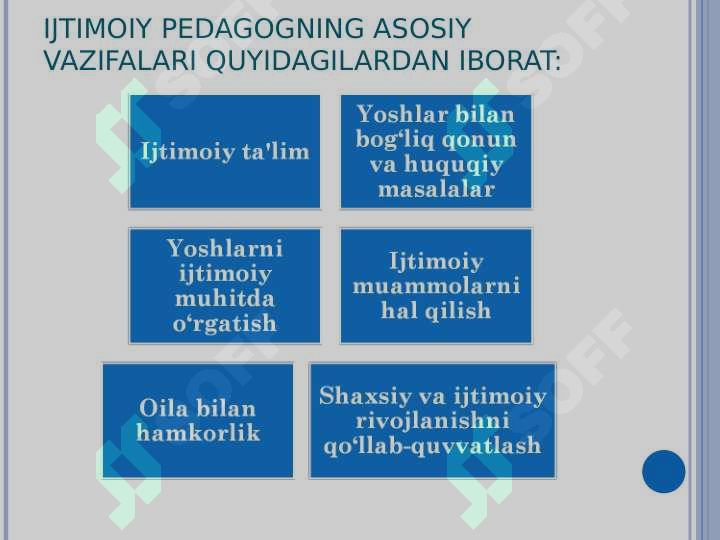 IJTIMOIY PEDAGOGNING ASOSIY VAZIFALARI QUYIDAGILARDAN IBORAT:

Ijtimoiy ta'lim

Yoshlar bilan bog‘liq qonun va huquqiy masalalar

Yoshlarni ijtimoiy muhitda o‘rgatish

Ijtimoiy muammolarni hal qilish

Oila bilan hamkorlik

Shaxsiy va ijtimoiy rivojlanishni qo‘llab-quvvatlash

SOFF SOFF SOFF SOFF